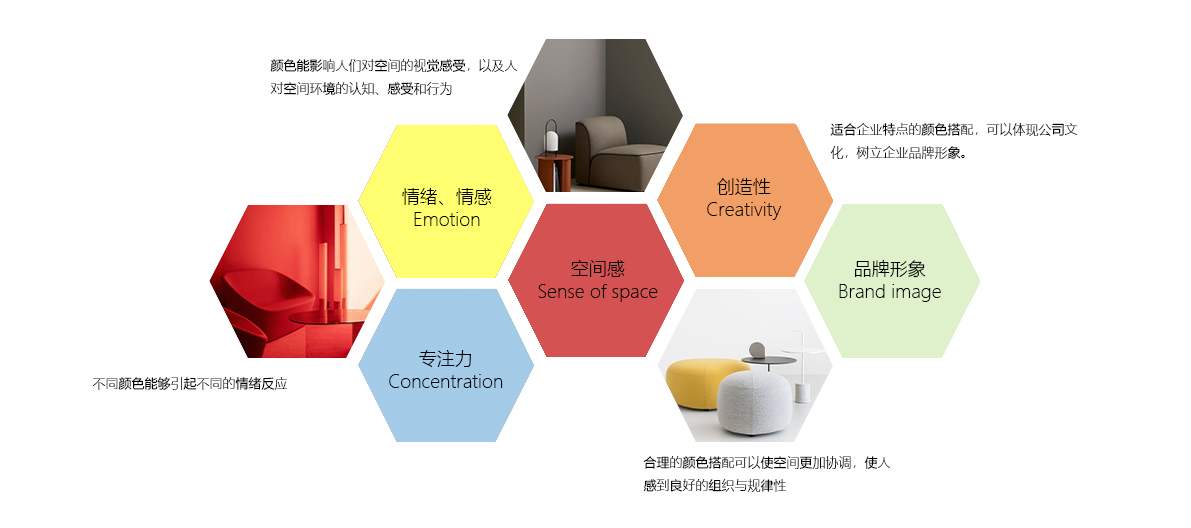 颜色能影响人们对空间的视觉感受，以及人对空间环境的认知、感受和行为

适合企业特点的颜色搭配，可以体现公司文化，树立企业品牌形象。

情绪、情感
Emotion

创造性
Creativity

空间感
Sense of space

品牌形象
Brand image

专注力
Concentration

不同颜色能够引起不同的情绪反应

合理的颜色搭配可以使空间更加协调，使人感到良好的组织与规律性